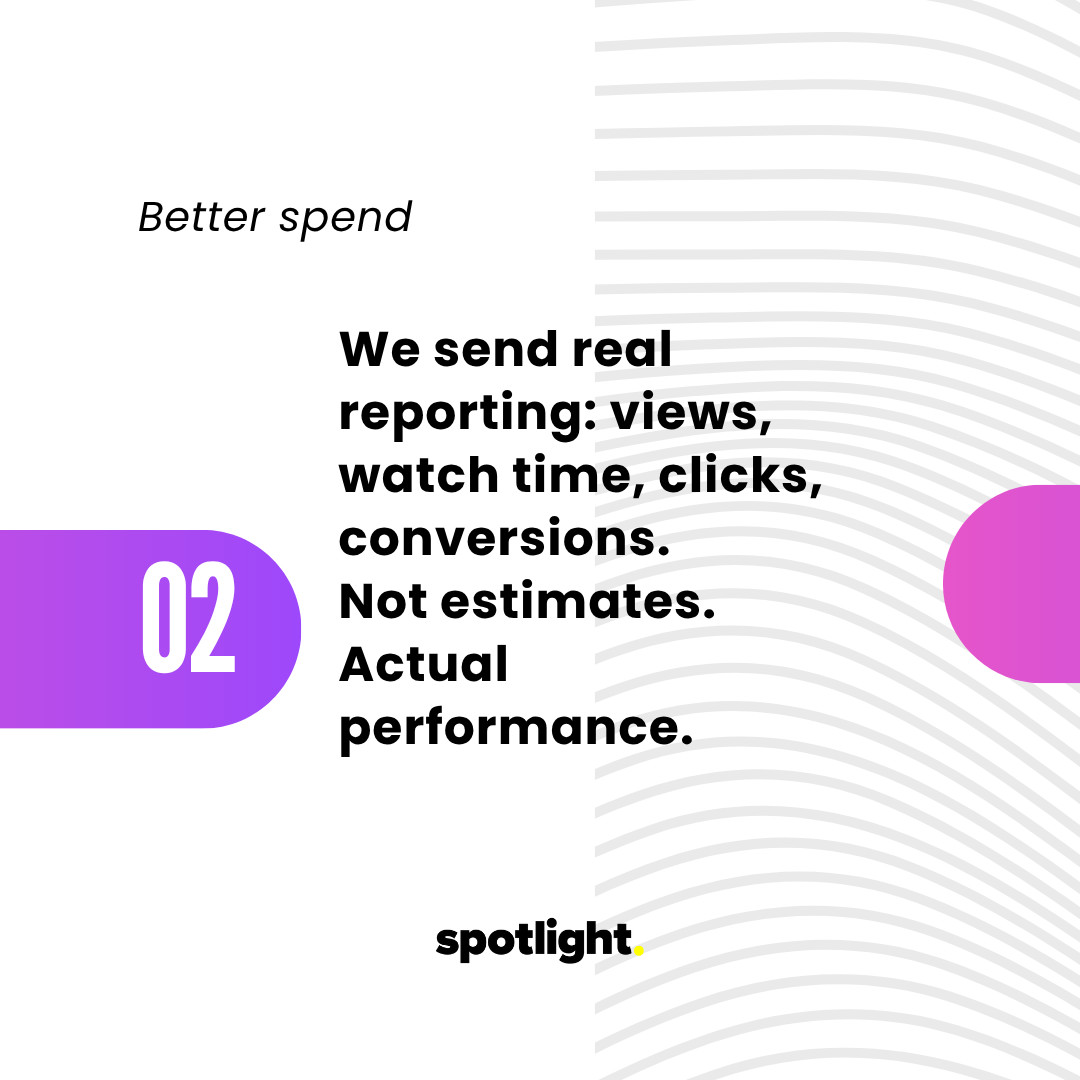 Better spend

02

We send real reporting: views, watch time, clicks, conversions. Not estimates. Actual performance.

spotlight.